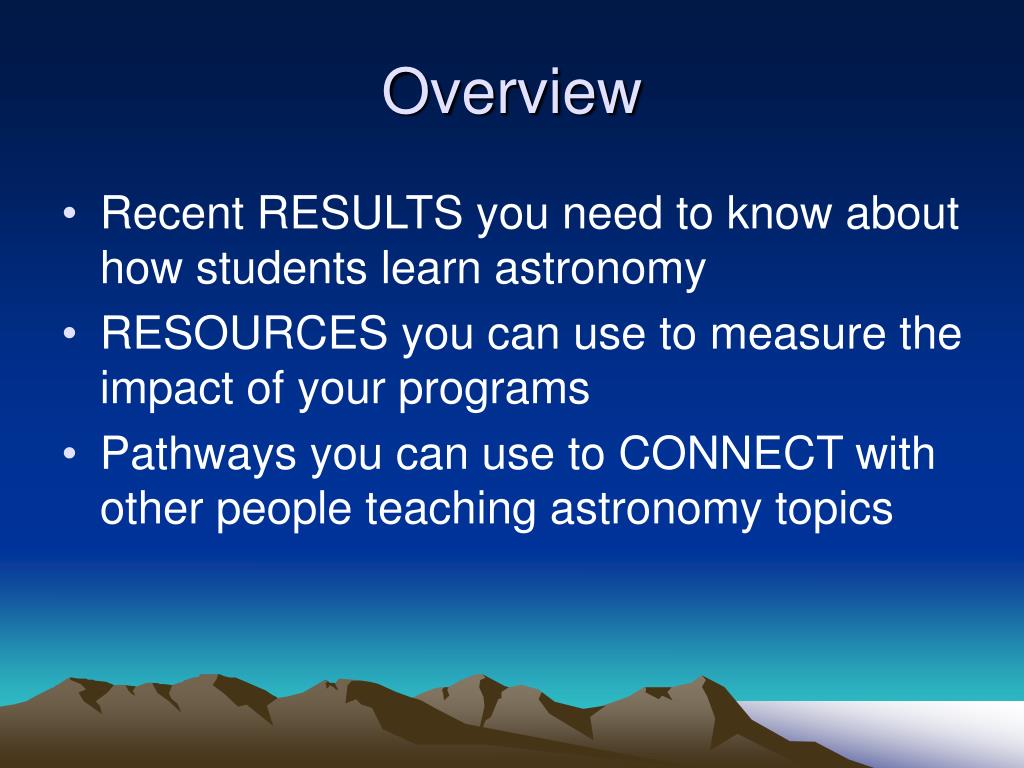 Overview

• Recent RESULTS you need to know about how students learn astronomy
• RESOURCES you can use to measure the impact of your programs
• Pathways you can use to CONNECT with other people teaching astronomy topics